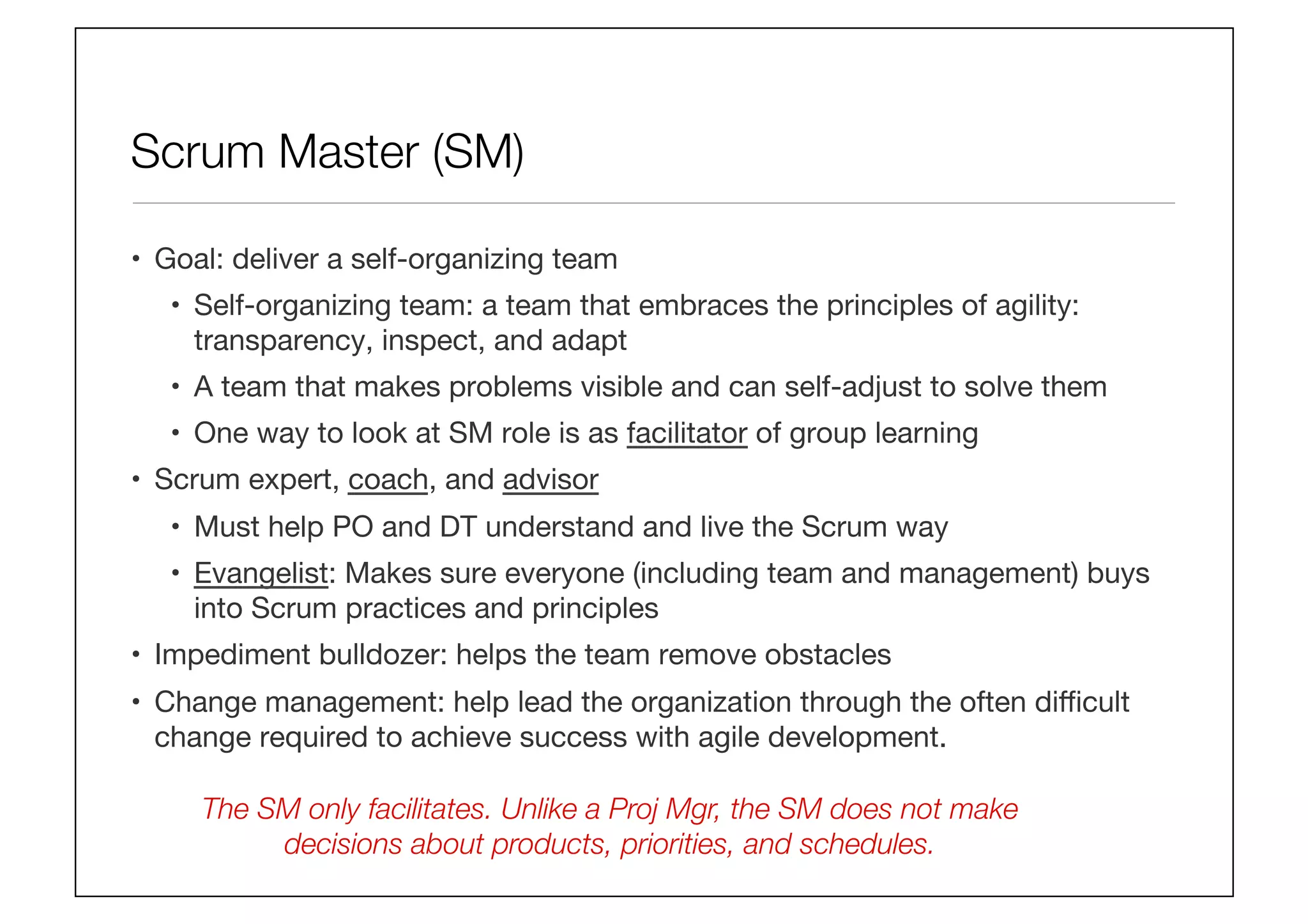 Scrum Master (SM)

• Goal: deliver a self-organizing team

• Self-organizing team: a team that embraces the principles of agility: transparency, inspect, and adapt

• A team that makes problems visible and can self-adjust to solve them

• One way to look at SM role is as facilitator of group learning

• Scrum expert, coach, and advisor

• Must help PO and DT understand and live the Scrum way

• Evangelist: Makes sure everyone (including team and management) buys into Scrum practices and principles

• Impediment bulldozer: helps the team remove obstacles

• Change management: help lead the organization through the often difficult change required to achieve success with agile development.

The SM only facilitates. Unlike a Proj Mgr, the SM does not make decisions about products, priorities, and schedules.